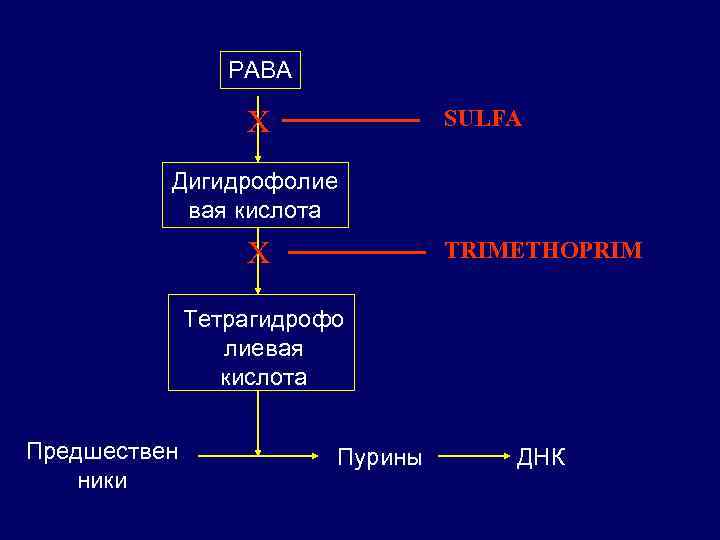 PABA

X

SULFA

Дигидрофолиевая кислота

X

TRIMETHOPRIM

Тетрагидрофолиевая кислота

Предшественники

Пурины

ДНК